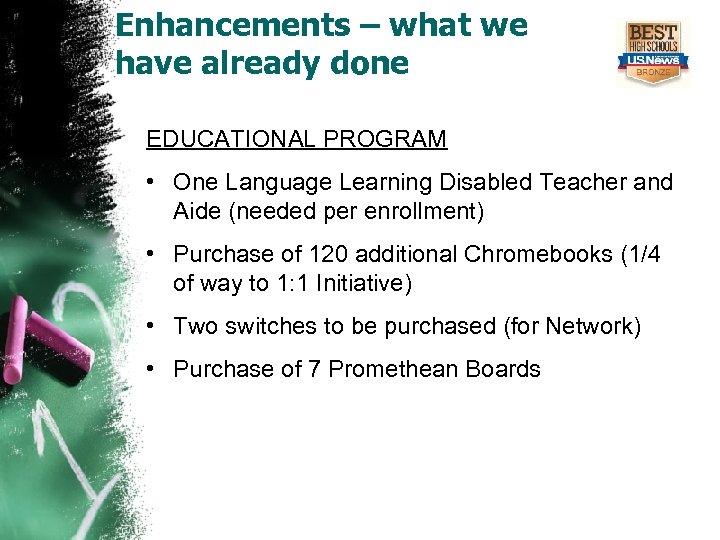 Enhancements – what we have already done

BEST HIGH SCHOOLS U.S.News BRONZE

EDUCATIONAL PROGRAM

• One Language Learning Disabled Teacher and Aide (needed per enrollment)

• Purchase of 120 additional Chromebooks (1/4 of way to 1:1 Initiative)

• Two switches to be purchased (for Network)

• Purchase of 7 Promethean Boards